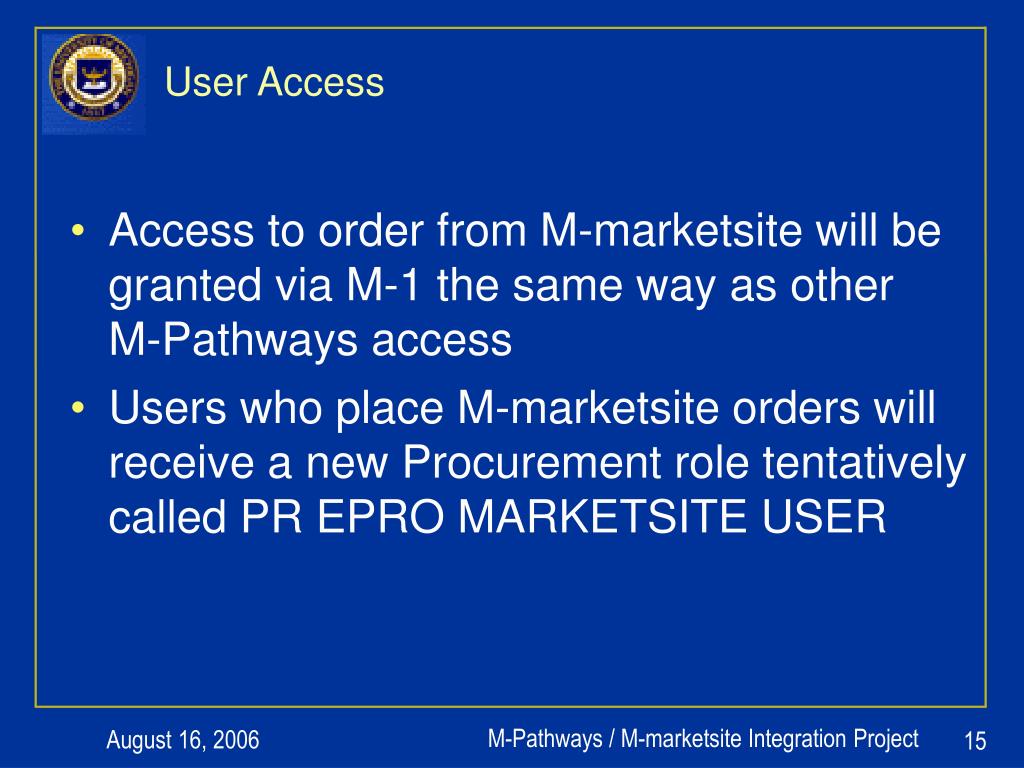 User Access

• Access to order from M-marketsite will be granted via M-1 the same way as other M-Pathways access

• Users who place M-marketsite orders will receive a new Procurement role tentatively called PR EPRO MARKETSITE USER

August 16, 2006

M-Pathways / M-marketsite Integration Project

15